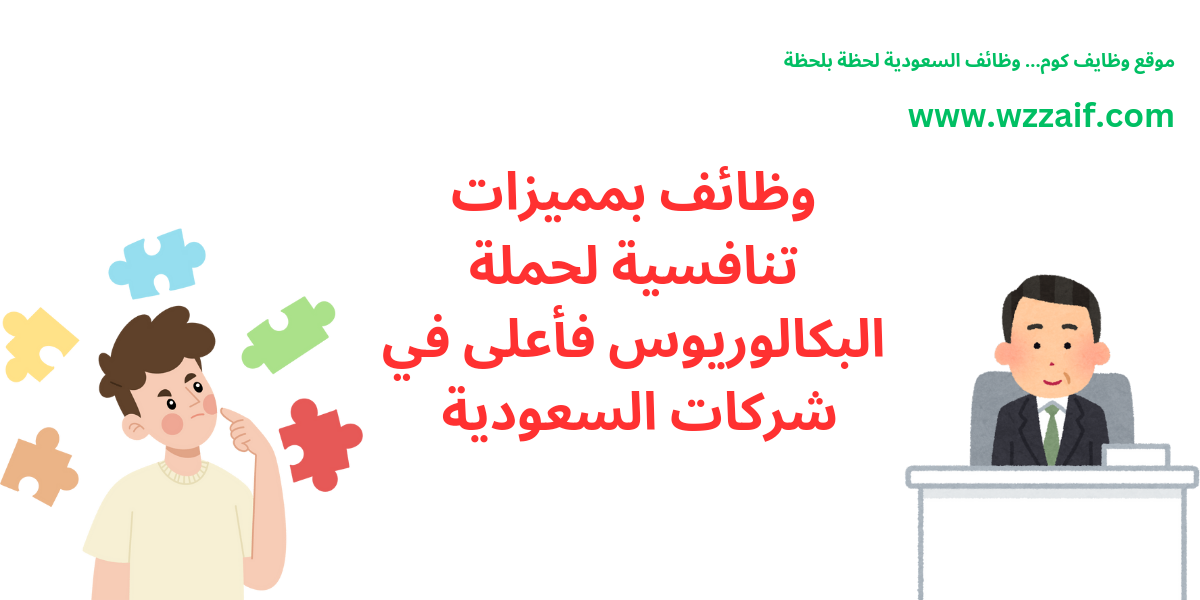 موقع وظايف كوم... وظائف السعودية لحظة بلحظة

www.wzzaif.com

وظائف بمميزات تنافسية لحملة البكالوريوس فأعلى في شركات السعودية